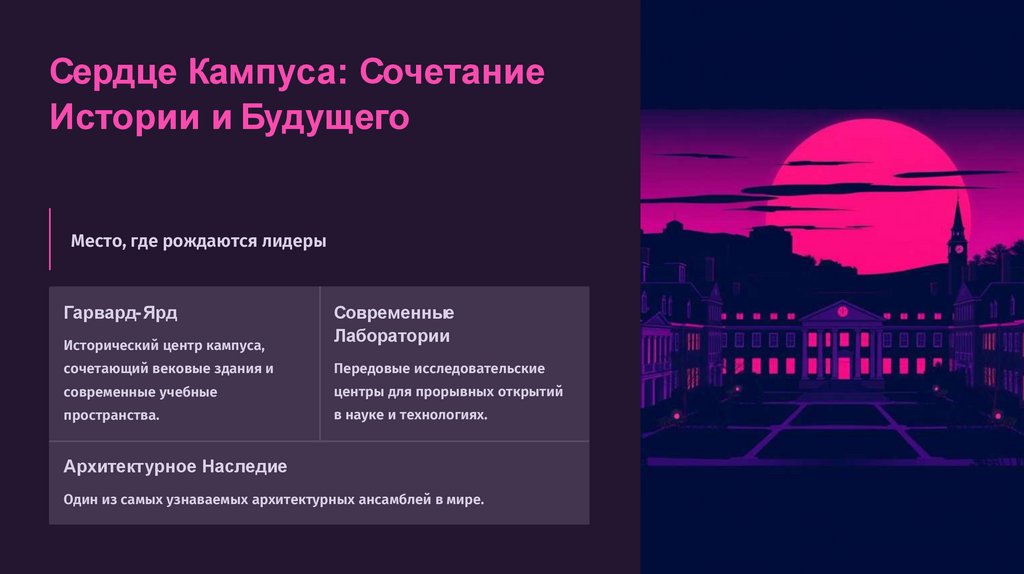 Сердце Кампуса: Сочетание Истории и Будущего

Место, где рождаются лидеры

Гарвард-Ярд

Исторический центр кампуса, сочетающий вековые здания и современные учебные пространства.

Современные Лаборатории

Передовые исследовательские центры для прорывных открытий в науке и технологиях.

Архитектурное Наследие

Один из самых узнаваемых архитектурных ансамблей в мире.